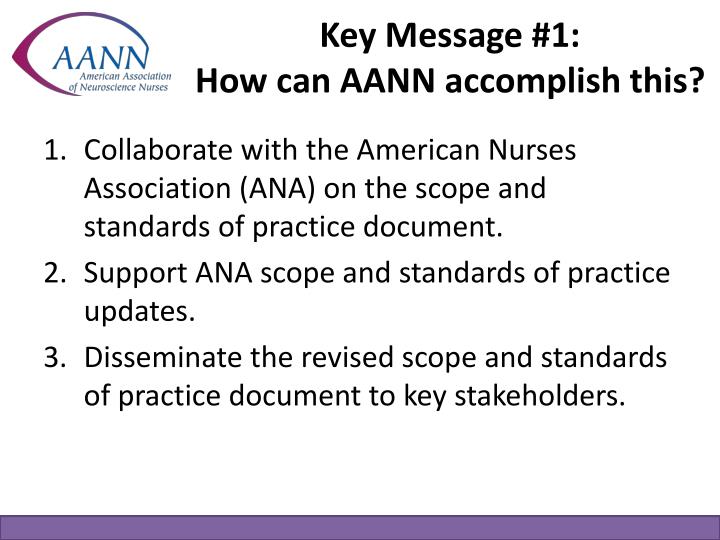 AANN
American Association of Neuroscience Nurses

Key Message #1:
How can AANN accomplish this?

1. Collaborate with the American Nurses Association (ANA) on the scope and standards of practice document.
2. Support ANA scope and standards of practice updates.
3. Disseminate the revised scope and standards of practice document to key stakeholders.